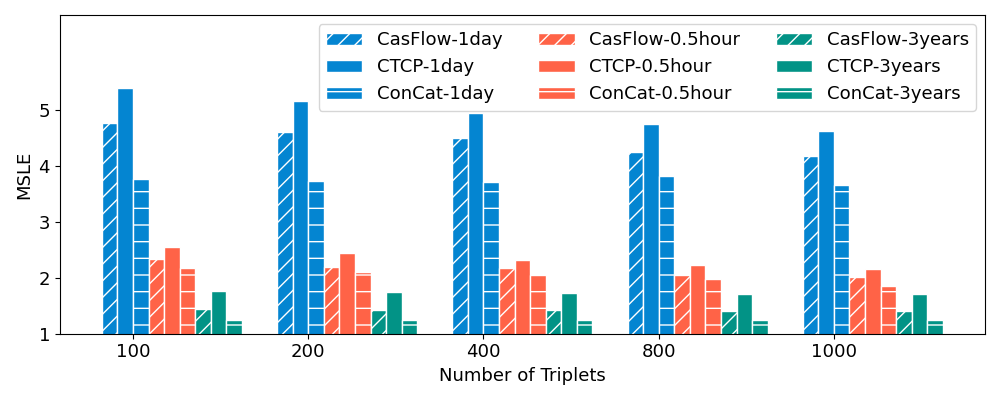 CasFlow-1day
CTCP-1day
ConCat-1day
CasFlow-0.5hour
CTCP-0.5hour
ConCat-0.5hour
CasFlow-3years
CTCP-3years
ConCat-3years

MSLE

5
4
3
2
1

100
200
400
800
1000

Number of Triplets